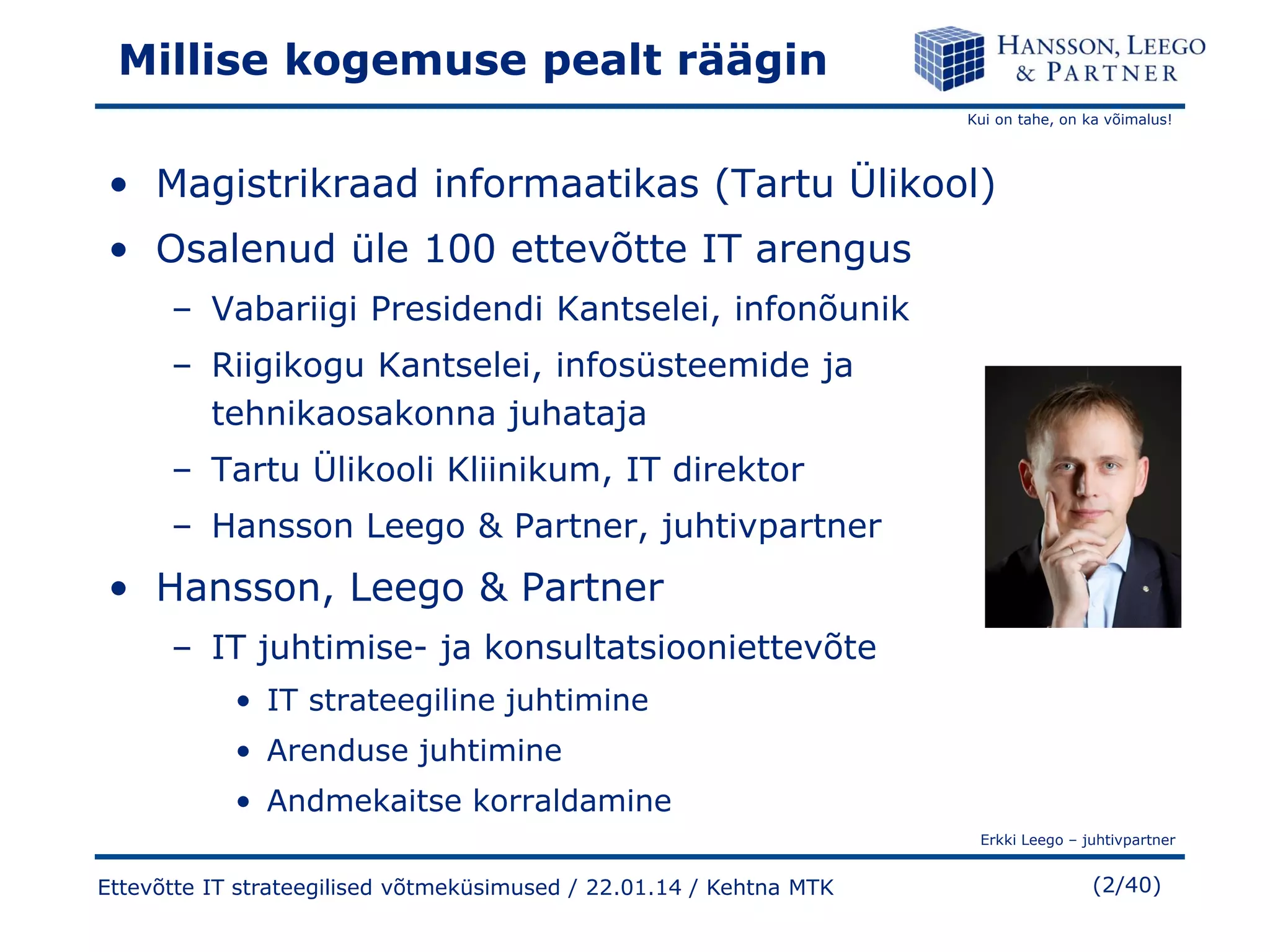 Millise kogemuse pealt räägin

HANSSON, LEEGO & PARTNER

Kui on tahe, on ka võimalus!

• Magistrikraad informaatikas (Tartu Ülikool)
• Osalenud üle 100 ettevõtte IT arengus
  – Vabariigi Presidendi Kantselei, infonõunik
  – Riigikogu Kantselei, infosüsteemide ja tehnikaosakonna juhataja
  – Tartu Ülikooli Kliinikum, IT direktor
  – Hansson Leego & Partner, juhtivpartner
• Hansson, Leego & Partner
  – IT juhtimise- ja konsultatsiooniettevõte
    • IT strateegiline juhtimine
    • Arenduse juhtimine
    • Andmekaitse korraldamine

Erkki Leego – juhtivpartner

Ettevõtte IT strateegilised võtmeküsimused / 22.01.14 / Kehtna MTK

(2/40)